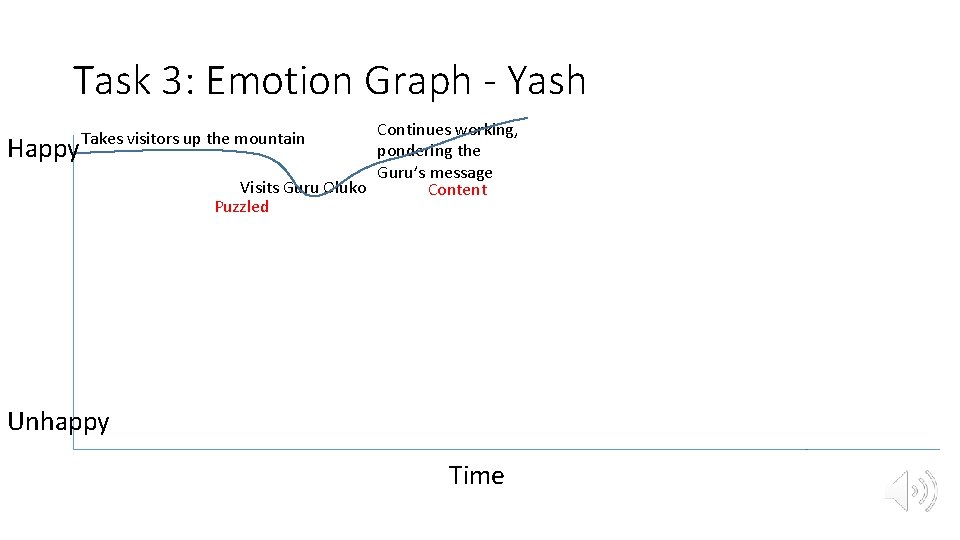 Task 3: Emotion Graph - Yash

Happy

Takes visitors up the mountain

Visits Guru Oluko

Puzzled

Continues working, pondering the Guru's message

Content

Unhappy

Time